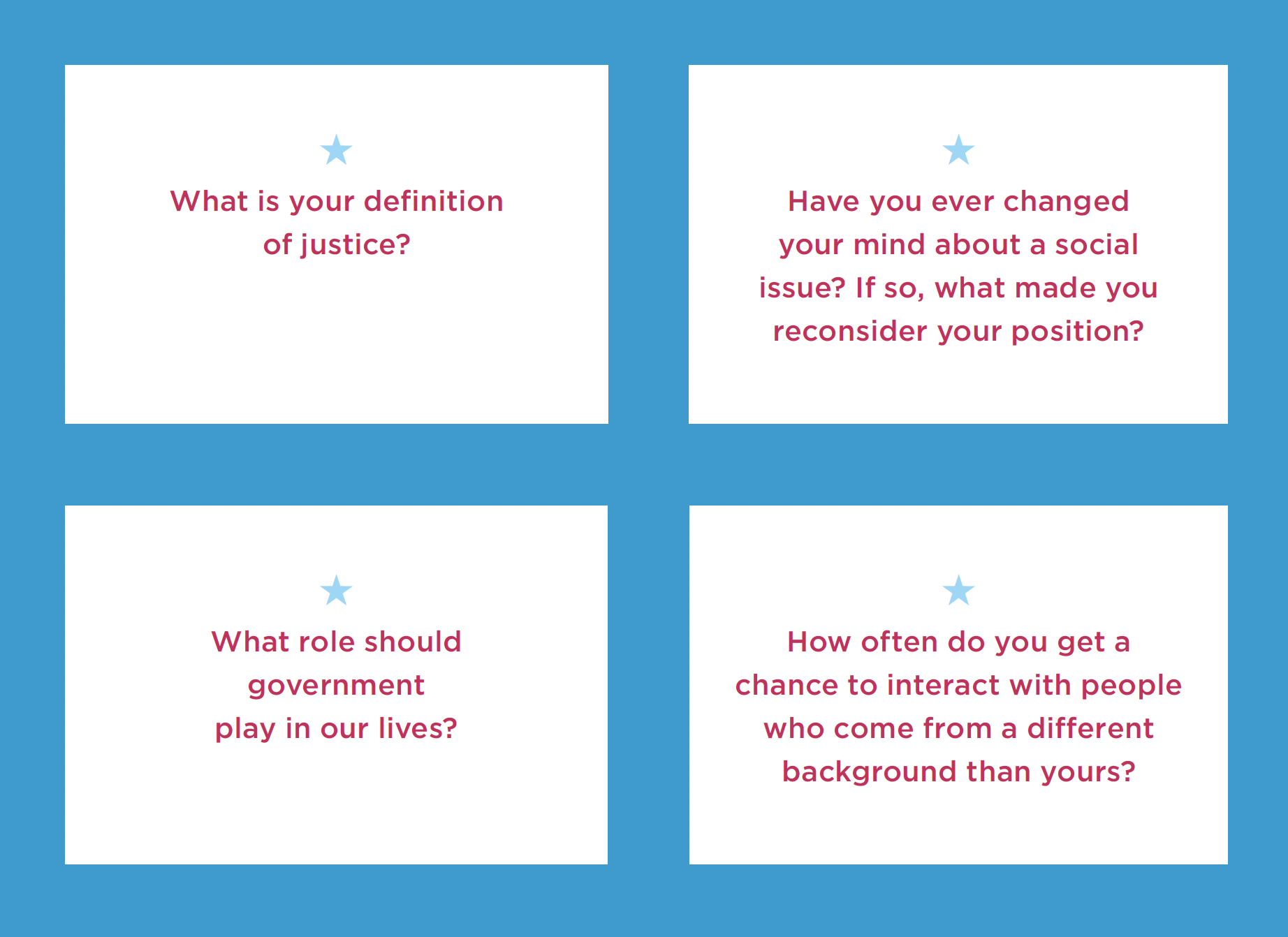 What is your definition of justice?

Have you ever changed your mind about a social issue? If so, what made you reconsider your position?

What role should government play in our lives?

How often do you get a chance to interact with people who come from a different background than yours?